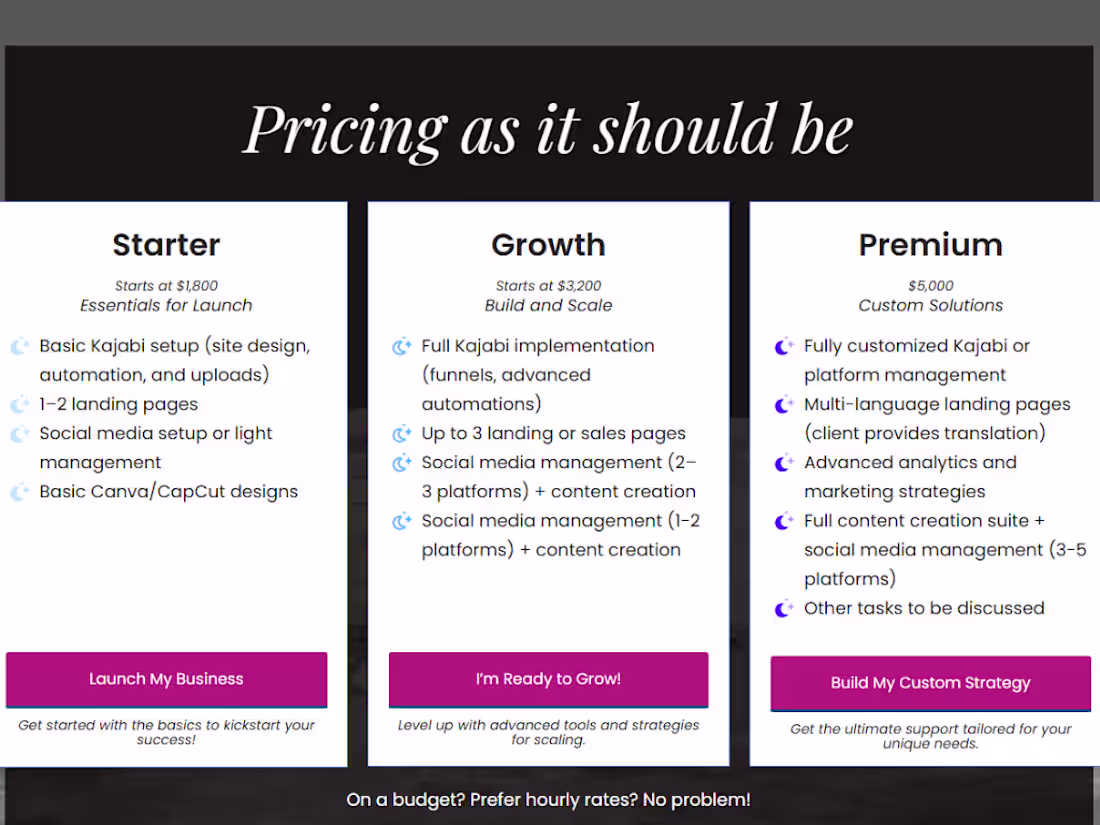 Pricing as it should be

Starter

Starts at $1,800
Essentials for Launch

Basic Kajabi setup (site design, automation, and uploads)
1–2 landing pages
Social media setup or light management
Basic Canva/CapCut designs

Launch My Business

Get started with the basics to kickstart your success!

Growth

Starts at $3,200
Build and Scale

Full Kajabi implementation (funnels, advanced automations)
Up to 3 landing or sales pages
Social media management (2–3 platforms) + content creation
Social media management (1-2 platforms) + content creation

I'm Ready to Grow!

Level up with advanced tools and strategies for scaling.

Premium

$5,000
Custom Solutions

Fully customized Kajabi or platform management
Multi-language landing pages (client provides translation)
Advanced analytics and marketing strategies
Full content creation suite + social media management (3-5 platforms)
Other tasks to be discussed

Build My Custom Strategy

Get the ultimate support tailored for your unique needs.

On a budget? Prefer hourly rates? No problem!